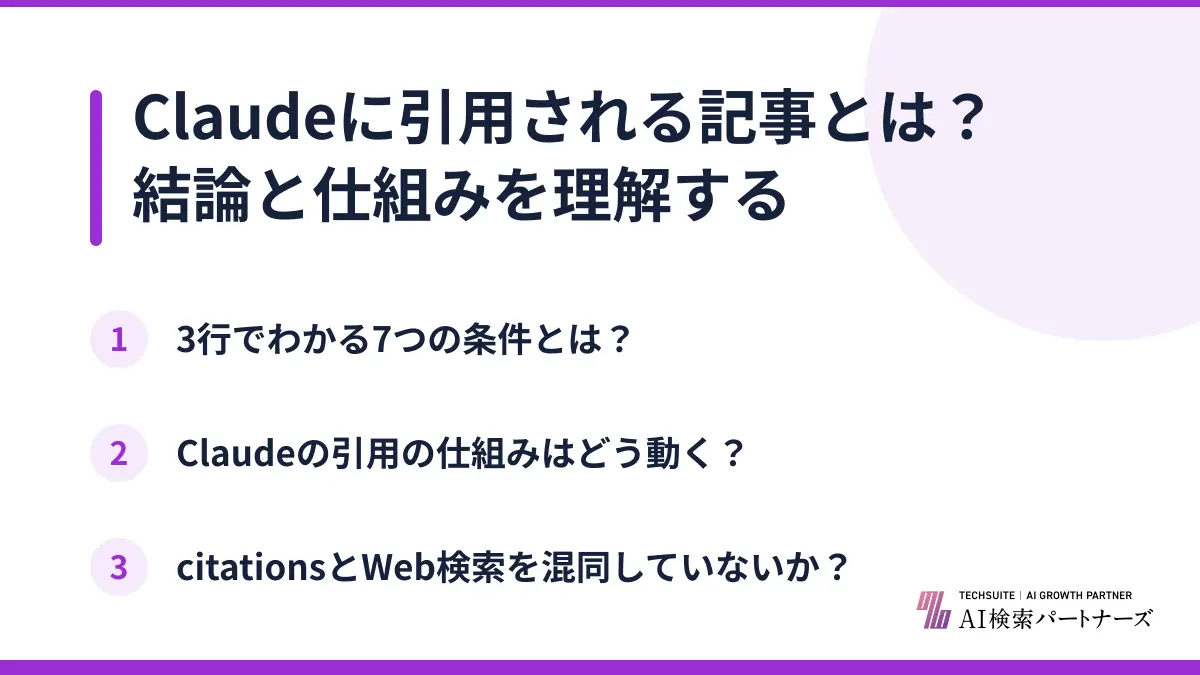 Claudeに引用される記事とは？
結論と仕組みを理解する

1 3行でわかる7つの条件とは？

2 Claudeの引用の仕組みはどう動く？

3 citationsとWeb検索を混同していないか？

TECHSUITE | AI GROWTH PARTNER
AI検索パートナーズ